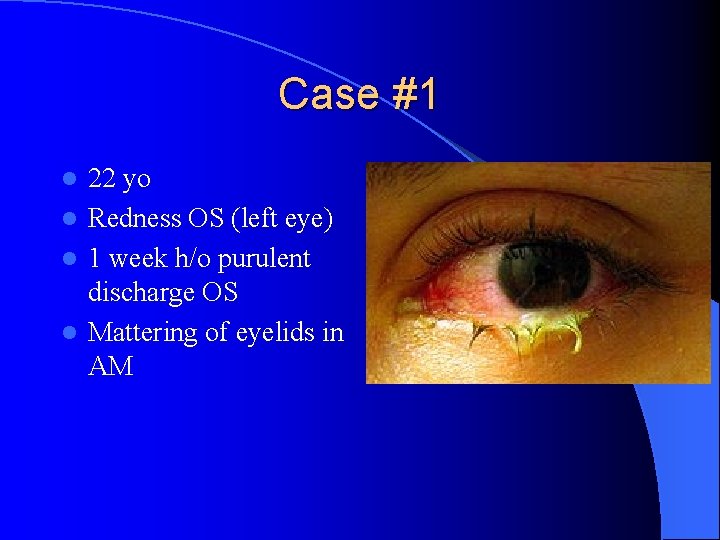 Case #1

- 22 yo
- Redness OS (left eye)
- 1 week h/o purulent discharge OS
- Mattering of eyelids in AM